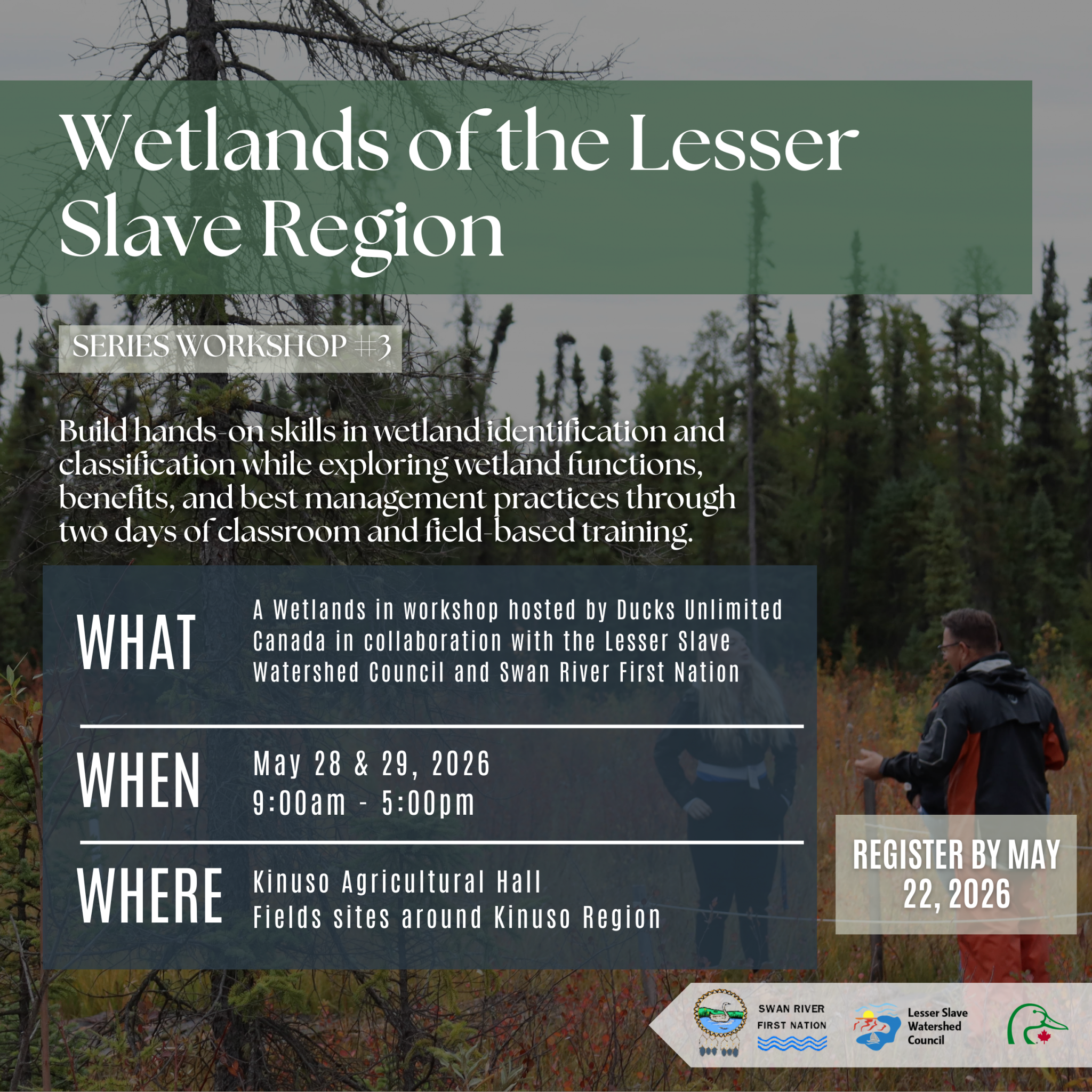 Wetlands of the Lesser Slave Region

SERIES WORKSHOP #3

Build hands-on skills in wetland identification and classification while exploring wetland functions, benefits, and best management practices through two days of classroom and field-based training.

WHAT
A Wetlands in workshop hosted by Ducks Unlimited Canada in collaboration with the Lesser Slave Watershed Council and Swan River First Nation

WHEN
May 28 & 29, 2026
9:00am - 5:00pm

WHERE
Kinuso Agricultural Hall
Fields sites around Kinuso Region

REGISTER BY MAY 22, 2026

SWAN RIVER FIRST NATION

Lesser Slave Watershed Council